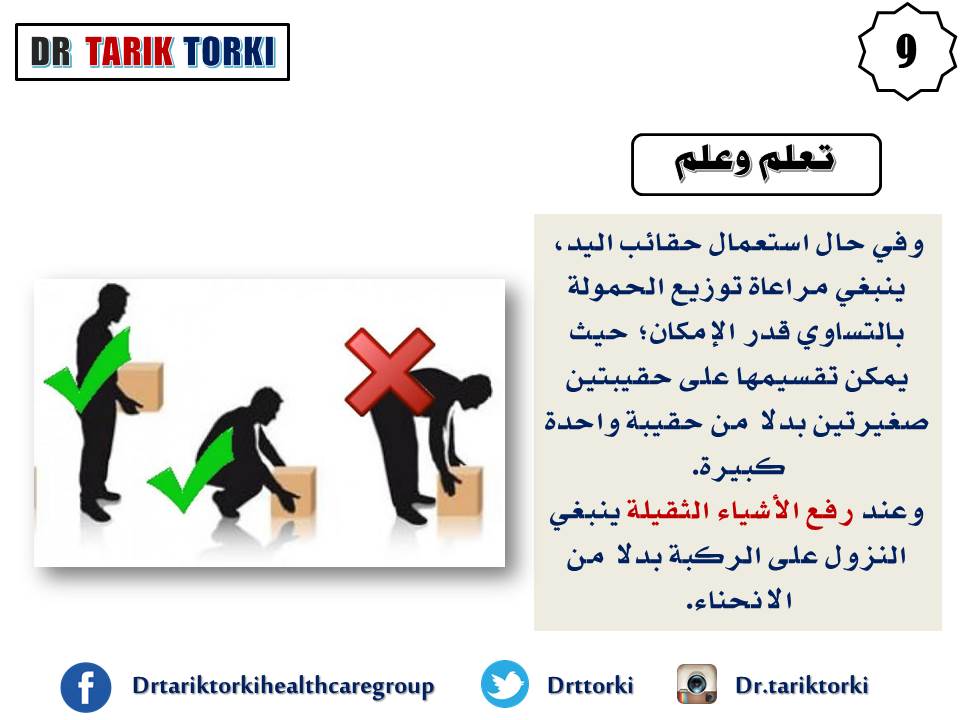 DR TARIK TORKI

9

تعلم وعلم

وفي حال استعمال حقائب اليد، ينبغي مراعاة توزيع الحمولة بالتساوي قدر الإمكان؛ حيث يمكن تقسيمها على حقيبتين صغيرتين بدلا من حقيبة واحدة كبيرة.

وعند رفع الأشياء الثقيلة ينبغي النزول على الركبة بدلا من الانحناء.

Drtariktorkihealthcaregroup Drttorki Dr.tariktorki